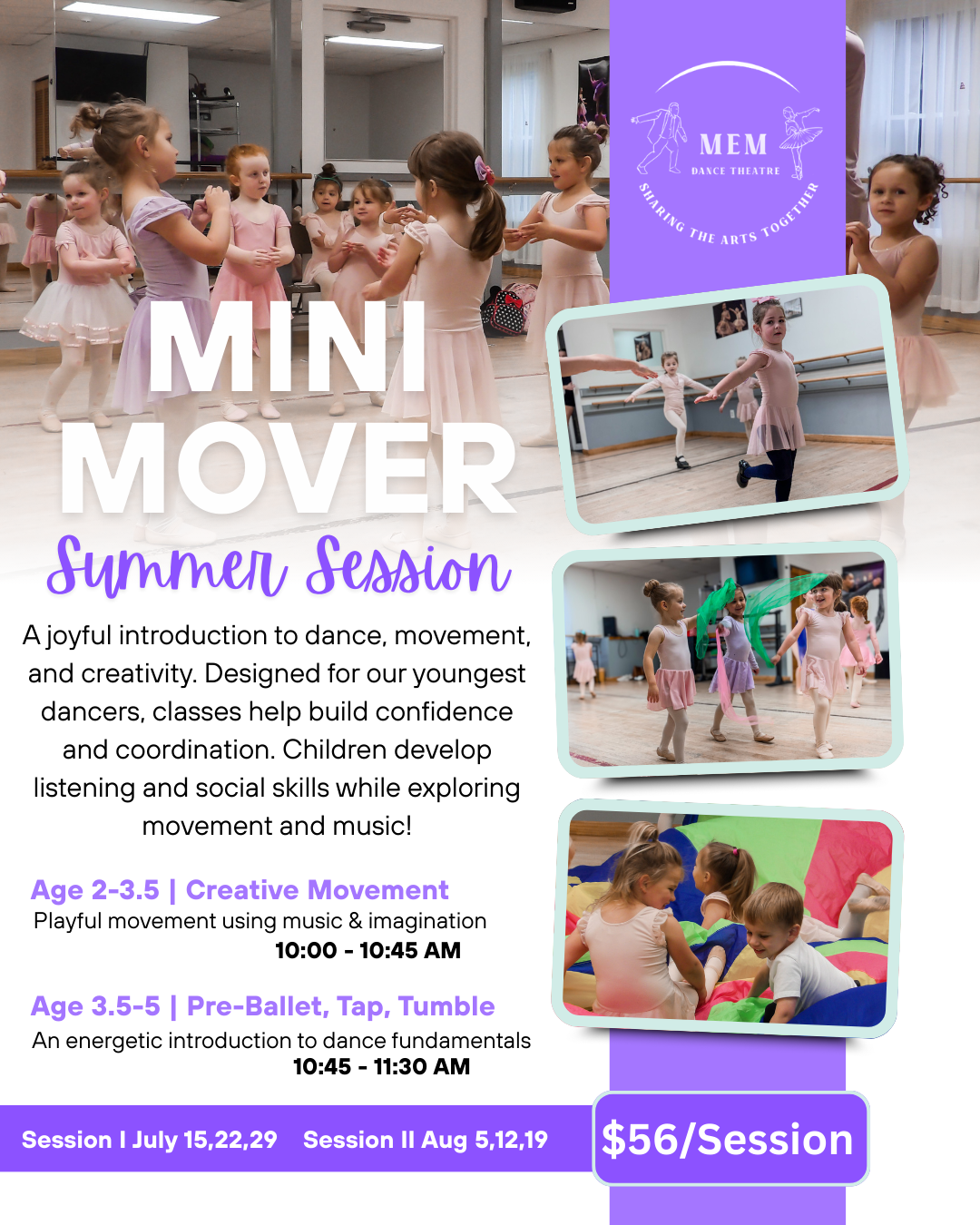 MEM
DANCE THEATRE
SHARING THE ARTS TOGETHER

MINI MOVER
Summer Session

A joyful introduction to dance, movement, and creativity. Designed for our youngest dancers, classes help build confidence and coordination. Children develop listening and social skills while exploring movement and music!

Age 2-3.5 | Creative Movement
Playful movement using music & imagination
10:00 - 10:45 AM

Age 3.5-5 | Pre-Ballet, Tap, Tumble
An energetic introduction to dance fundamentals
10:45 - 11:30 AM

Session I July 15,22,29 Session II Aug 5,12,19

$56/Session